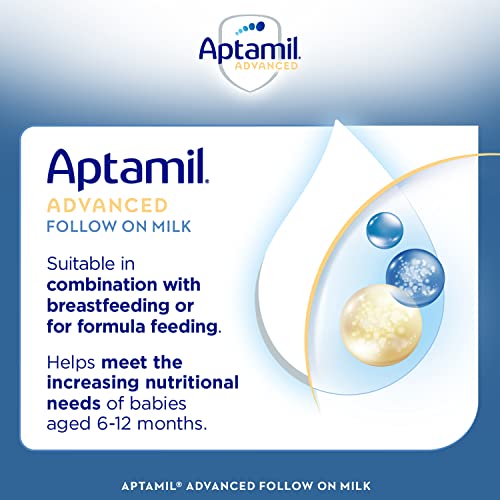 Aptamil
ADVANCED

Aptamil
ADVANCED
FOLLOW ON MILK

Suitable in combination with breastfeeding or for formula feeding.

Helps meet the increasing nutritional needs of babies aged 6-12 months.

APTAMIL® ADVANCED FOLLOW ON MILK